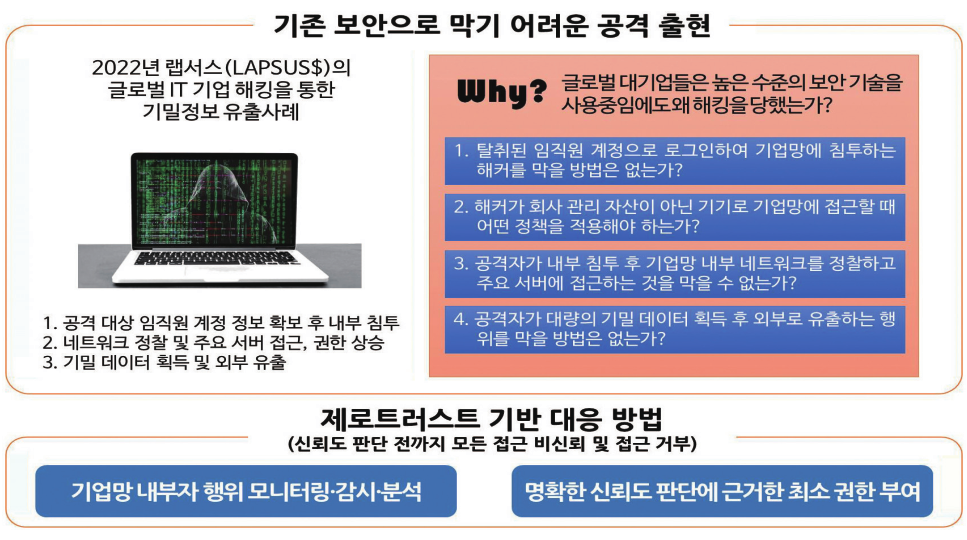 기존 보안으로 막기 어려운 공격 출현

2022년 랩서스(LAPSUS$)의 글로벌 IT 기업 해킹을 통한 기밀정보 유출사례

1. 공격 대상 임직원 계정 정보 확보 후 내부 침투
2. 네트워크 정찰 및 주요 서버 접근, 권한 상승
3. 기밀 데이터 획득 및 외부 유출

Why? 글로벌 대기업들은 높은 수준의 보안 기술을 사용중임에도 왜 해킹을 당했는가?

1. 탈취된 임직원 계정으로 로그인하여 기업망에 침투하는 해커를 막을 방법은 없는가?

2. 해커가 회사 관리 자산이 아닌 기기로 기업망에 접근할 때 어떤 정책을 적용해야 하는가?

3. 공격자가 내부 침투 후 기업망 내부 네트워크를 정찰하고 주요 서버에 접근하는 것을 막을 수 없는가?

4. 공격자가 대량의 기밀 데이터 획득 후 외부로 유출하는 행위를 막을 방법은 없는가?

제로트러스트 기반 대응 방법
(신뢰도 판단 전까지 모든 접근 비신뢰 및 접근 거부)

기업망 내부자 행위 모니터링·감시·분석

명확한 신뢰도 판단에 근거한 최소 권한 부여